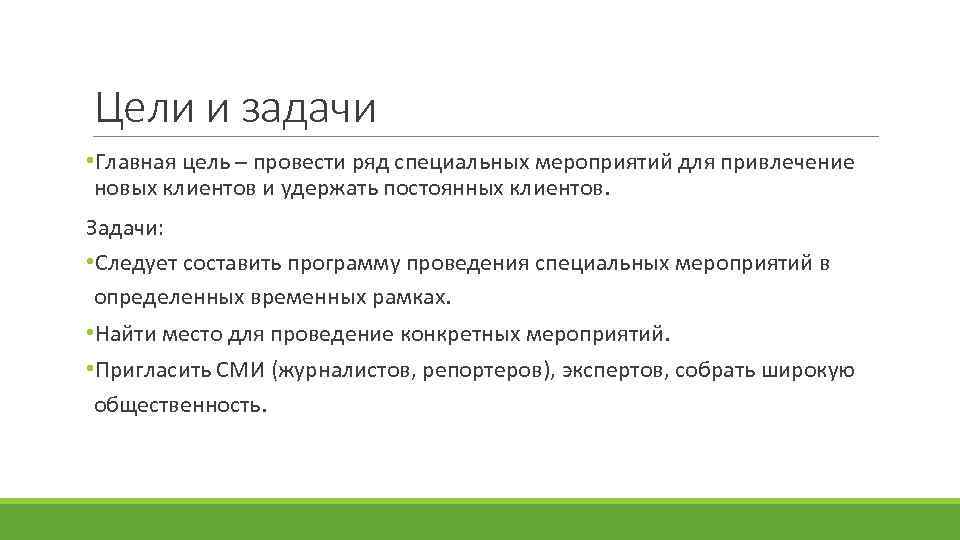 Цели и задачи

•Главная цель – провести ряд специальных мероприятий для привлечение новых клиентов и удержать постоянных клиентов.

Задачи:

•Следует составить программу проведения специальных мероприятий в определенных временных рамках.

•Найти место для проведение конкретных мероприятий.

•Пригласить СМИ (журналистов, репортеров), экспертов, собрать широкую общественность.